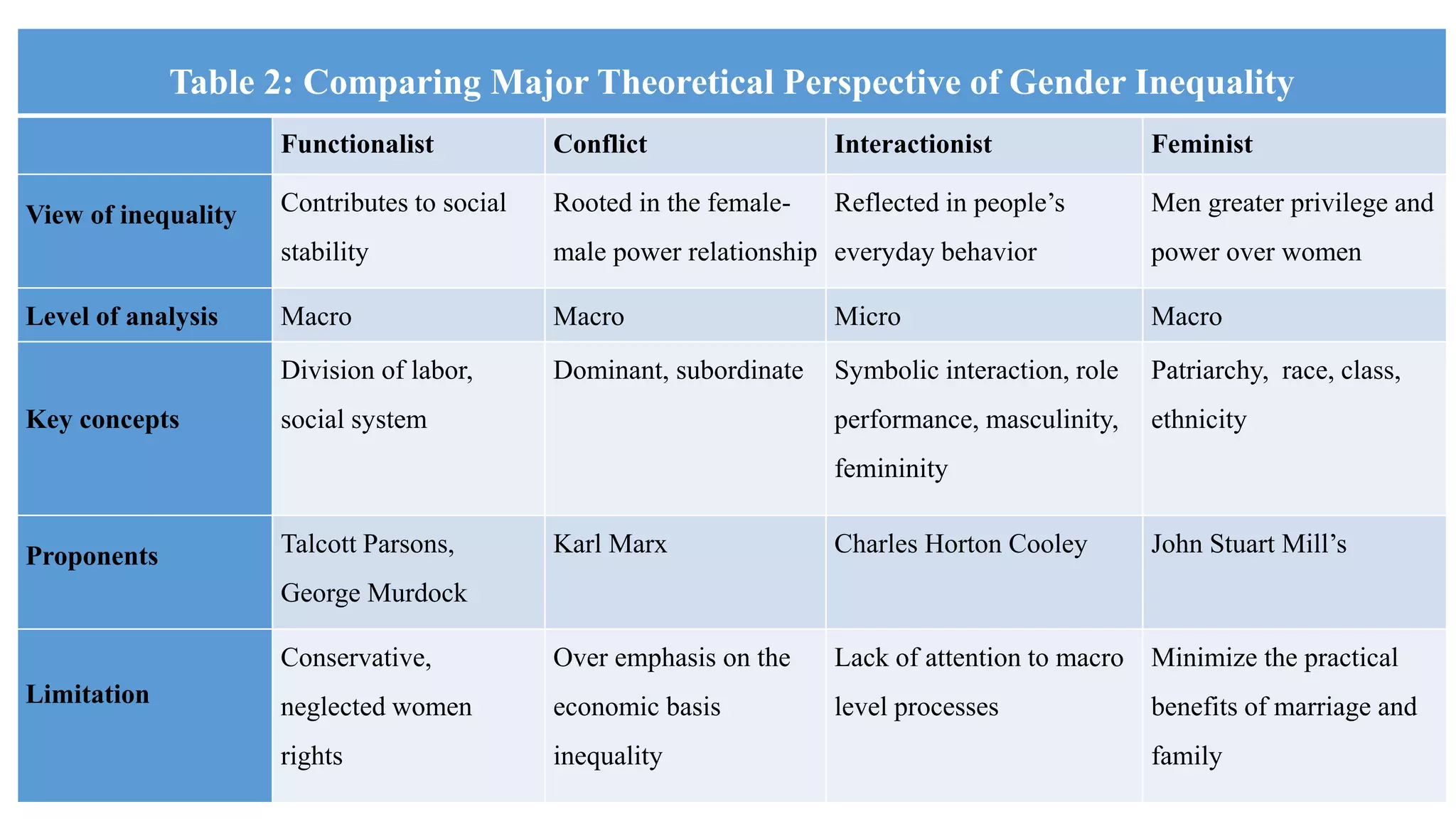 Table 2: Comparing Major Theoretical Perspective of Gender Inequality

| | Functionalist | Conflict | Interactionist | Feminist |
|---|---|---|---|---|
| View of inequality | Contributes to social stability | Rooted in the female-male power relationship | Reflected in people’s everyday behavior | Men greater privilege and power over women |
| Level of analysis | Macro | Macro | Micro | Macro |
| Key concepts | Division of labor, social system | Dominant, subordinate | Symbolic interaction, role performance, masculinity, femininity | Patriarchy, race, class, ethnicity |
| Proponents | Talcott Parsons, George Murdock | Karl Marx | Charles Horton Cooley | John Stuart Mill’s |
| Limitation | Conservative, neglected women rights | Over emphasis on the economic basis inequality | Lack of attention to macro level processes | Minimize the practical benefits of marriage and family |